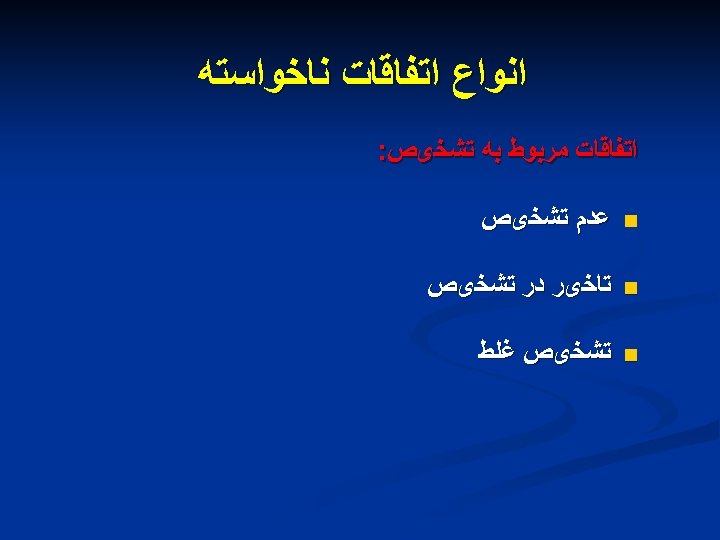 انواع اتفاقات ناخواسته

اتفاقات مربوط به تشخیص:

عدم تشخیص

تاخیر در تشخیص

تشخیص غلط